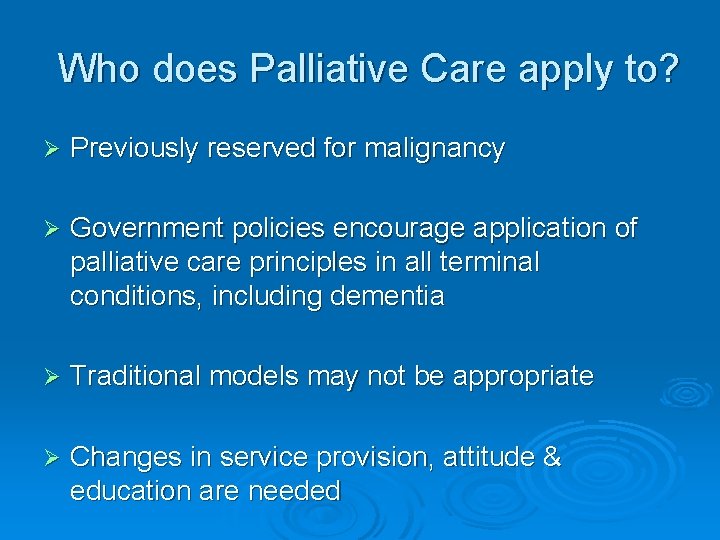 Who does Palliative Care apply to?

➢ Previously reserved for malignancy

➢ Government policies encourage application of palliative care principles in all terminal conditions, including dementia

➢ Traditional models may not be appropriate

➢ Changes in service provision, attitude & education are needed